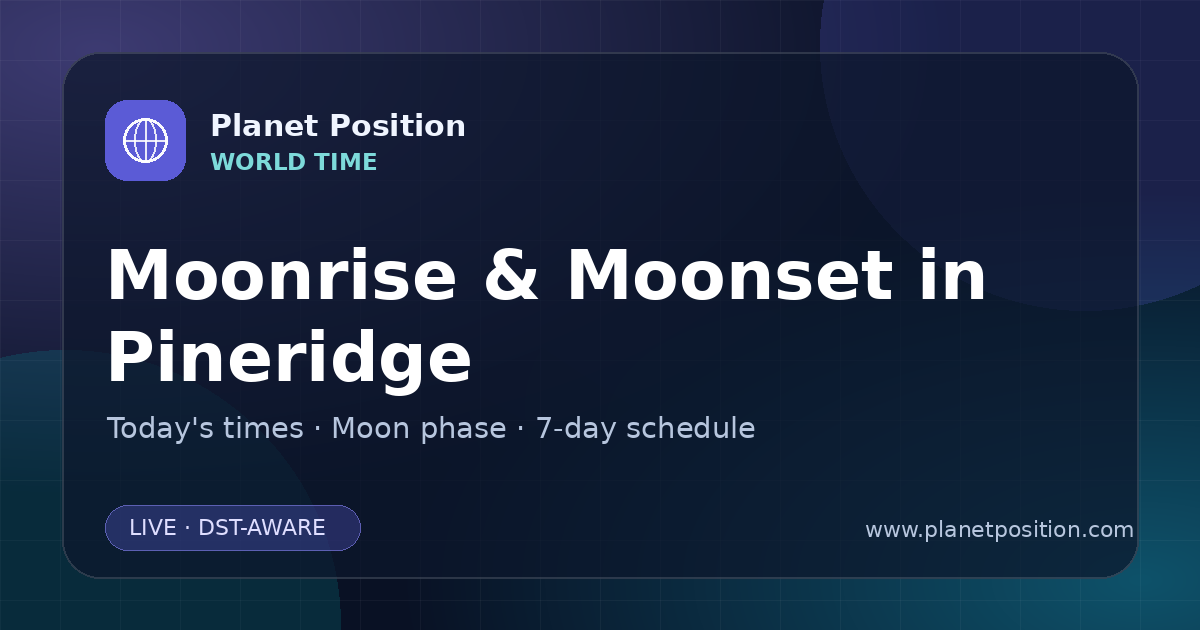 Planet Position
WORLD TIME

Moonrise & Moonset in Pineridge

Today's times · Moon phase · 7-day schedule

LIVE · DST-AWARE

www.planetposition.com